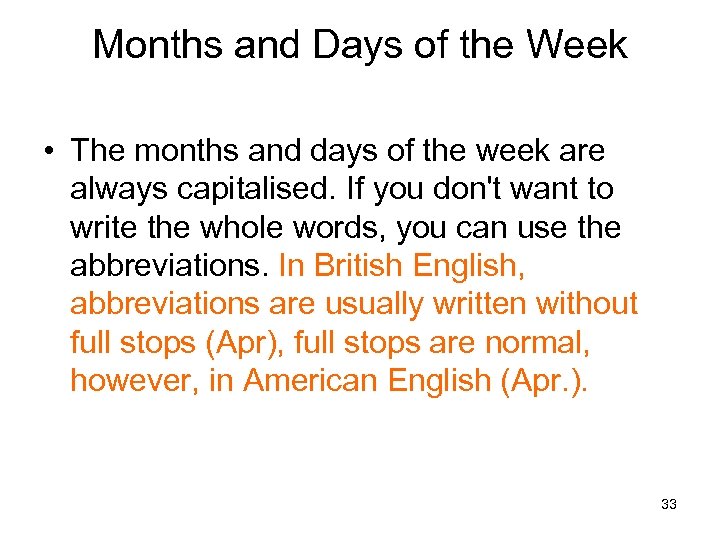 Months and Days of the Week

• The months and days of the week are always capitalised. If you don't want to write the whole words, you can use the abbreviations. In British English, abbreviations are usually written without full stops (Apr), full stops are normal, however, in American English (Apr.).

33